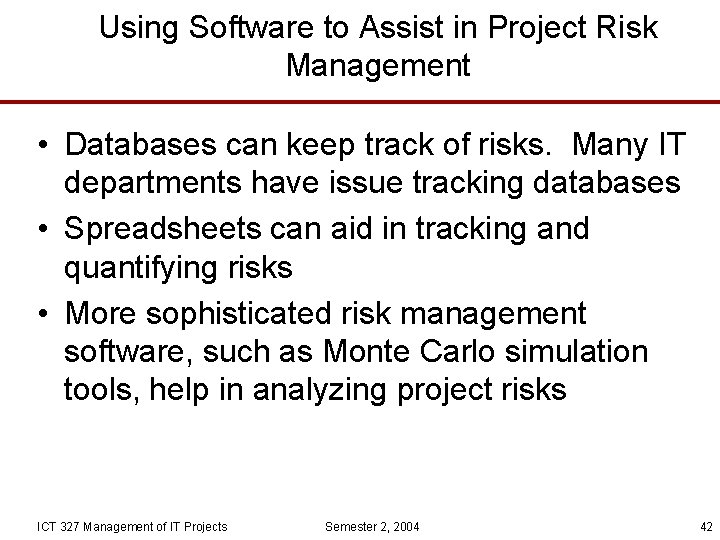 Using Software to Assist in Project Risk Management

• Databases can keep track of risks. Many IT departments have issue tracking databases
• Spreadsheets can aid in tracking and quantifying risks
• More sophisticated risk management software, such as Monte Carlo simulation tools, help in analyzing project risks

ICT 327 Management of IT Projects Semester 2, 2004 42